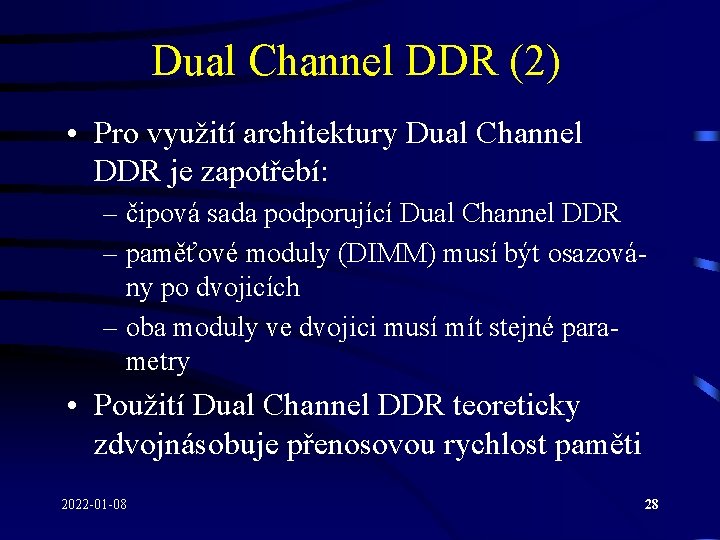 Dual Channel DDR (2)

• Pro využití architektury Dual Channel DDR je zapotřebí:
– čipová sada podporující Dual Channel DDR
– paměťové moduly (DIMM) musí být osazovány po dvojicích
– oba moduly ve dvojici musí mít stejné parametry

• Použití Dual Channel DDR teoreticky zdvojnásobuje přenosovou rychlost paměti

2022-01-08

28